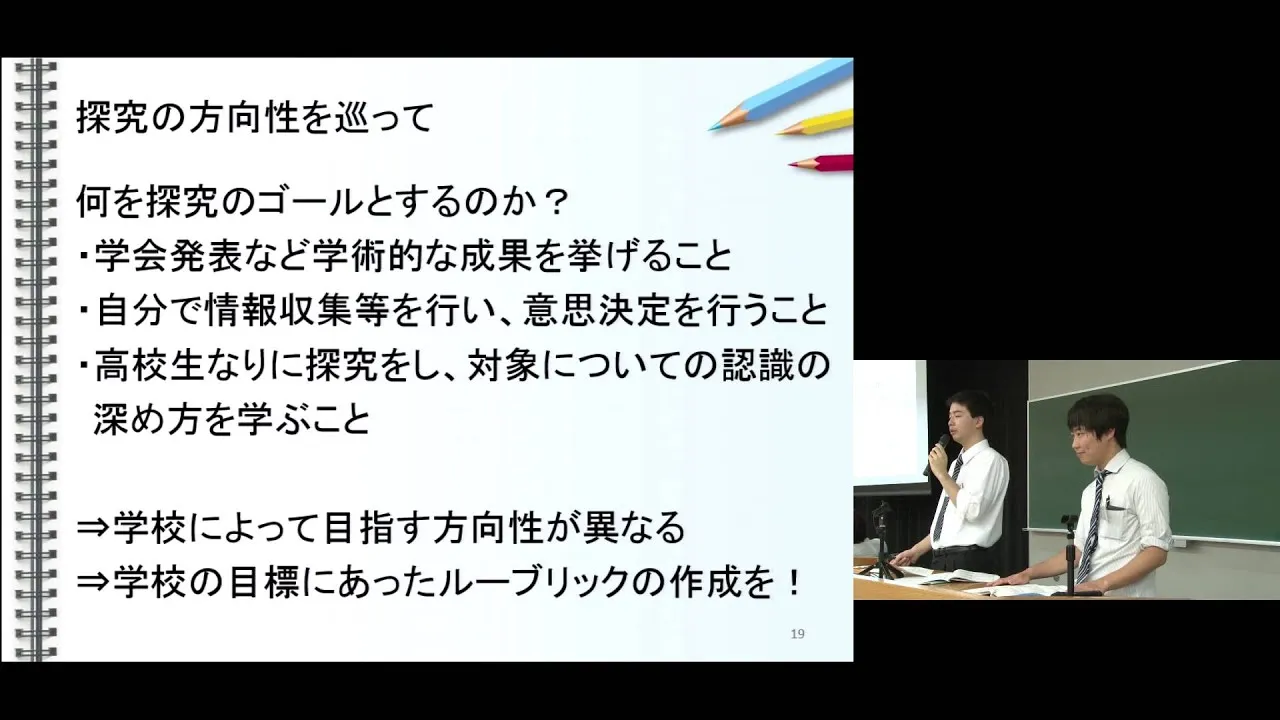 探究の方向性を巡って

何を探究のゴールとするのか？
・学会発表など学術的な成果を挙げること
・自分で情報収集等を行い、意思決定を行うこと
・高校生なりに探究をし、対象についての認識の深め方を学ぶこと

⇒学校によって目指す方向性が異なる
⇒学校の目標にあったルーブリックの作成を！

19